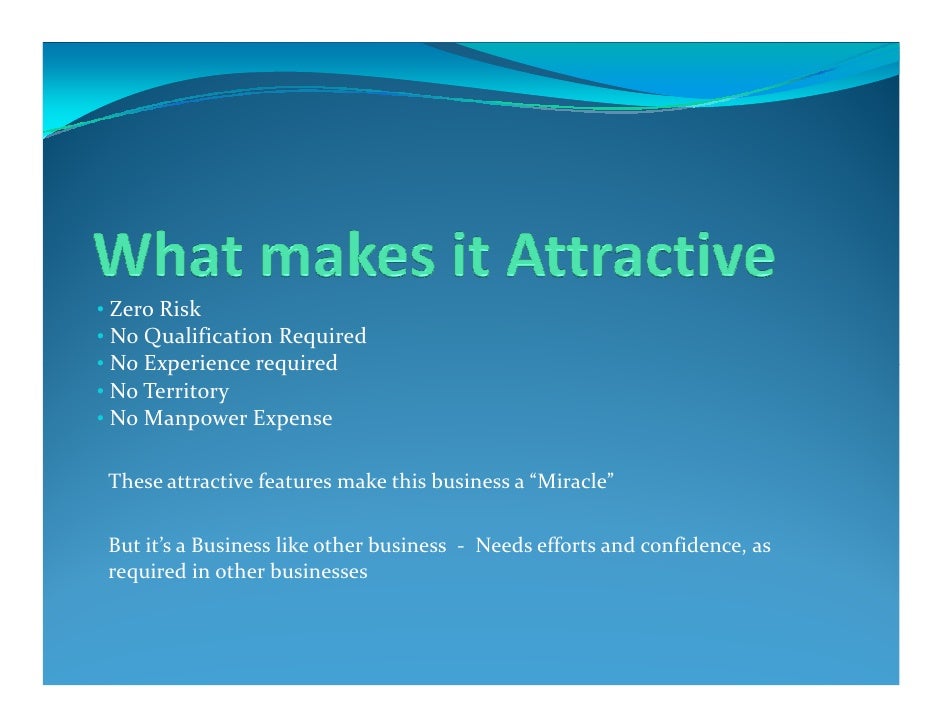 What makes it Attractive

• Zero Risk
• No Qualification Required
• No Experience required
• No Territory
• No Manpower Expense

These attractive features make this business a “Miracle”

But it’s a Business like other business - Needs efforts and confidence, as required in other businesses